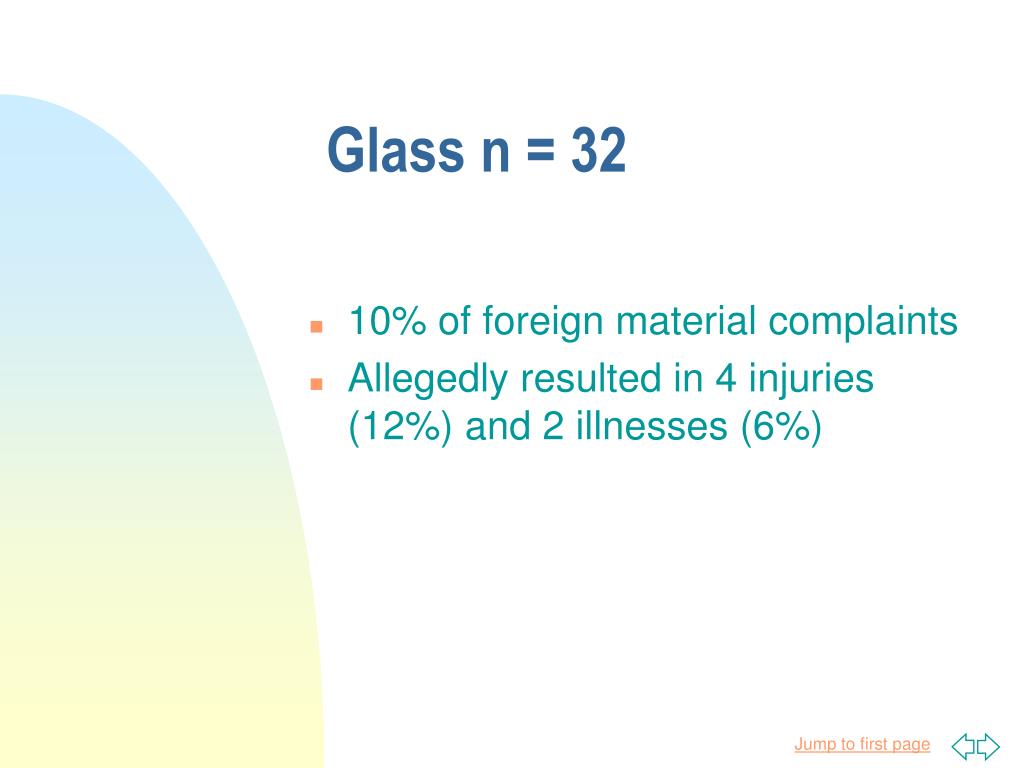 Glass n = 32

- 10% of foreign material complaints
- Allegedly resulted in 4 injuries (12%) and 2 illnesses (6%)

Jump to first page